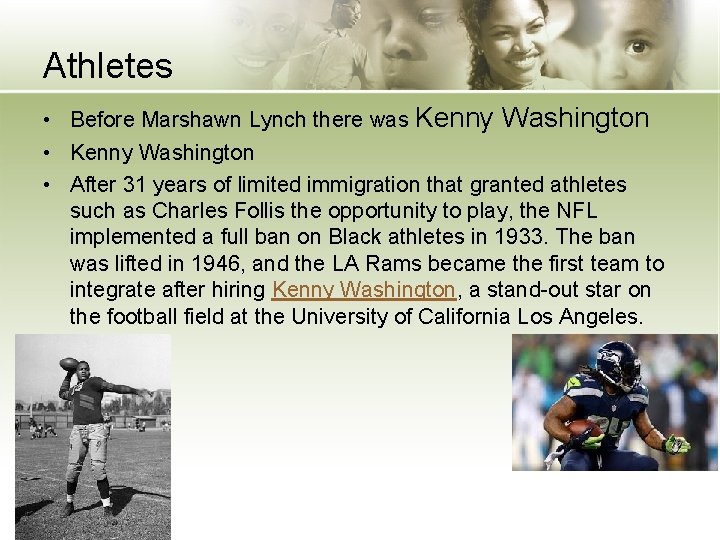 Athletes

• Before Marshawn Lynch there was Kenny Washington
• Kenny Washington
• After 31 years of limited immigration that granted athletes such as Charles Follis the opportunity to play, the NFL implemented a full ban on Black athletes in 1933. The ban was lifted in 1946, and the LA Rams became the first team to integrate after hiring Kenny Washington, a stand-out star on the football field at the University of California Los Angeles.